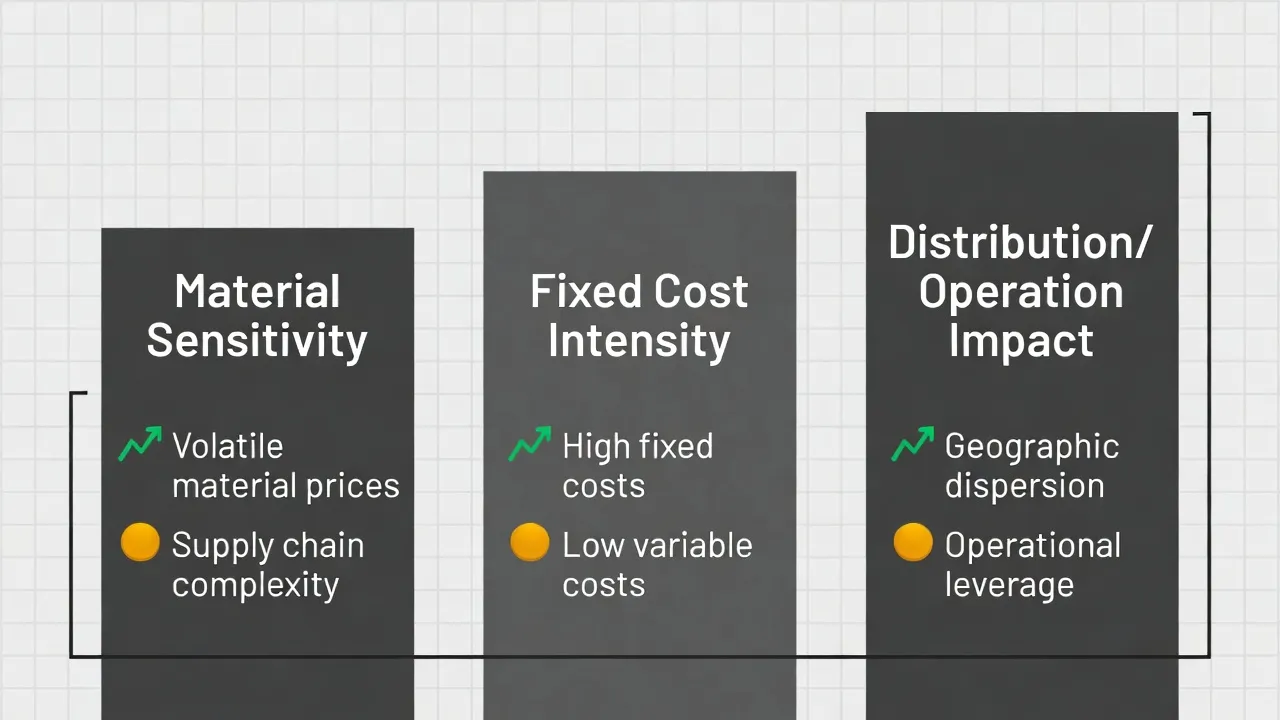 Material Sensitivity

Volatile material prices

Supply chain complexity

Fixed Cost Intensity

High fixed costs

Low variable costs

Distribution/ Operation Impact

Geographic dispersion

Operational leverage